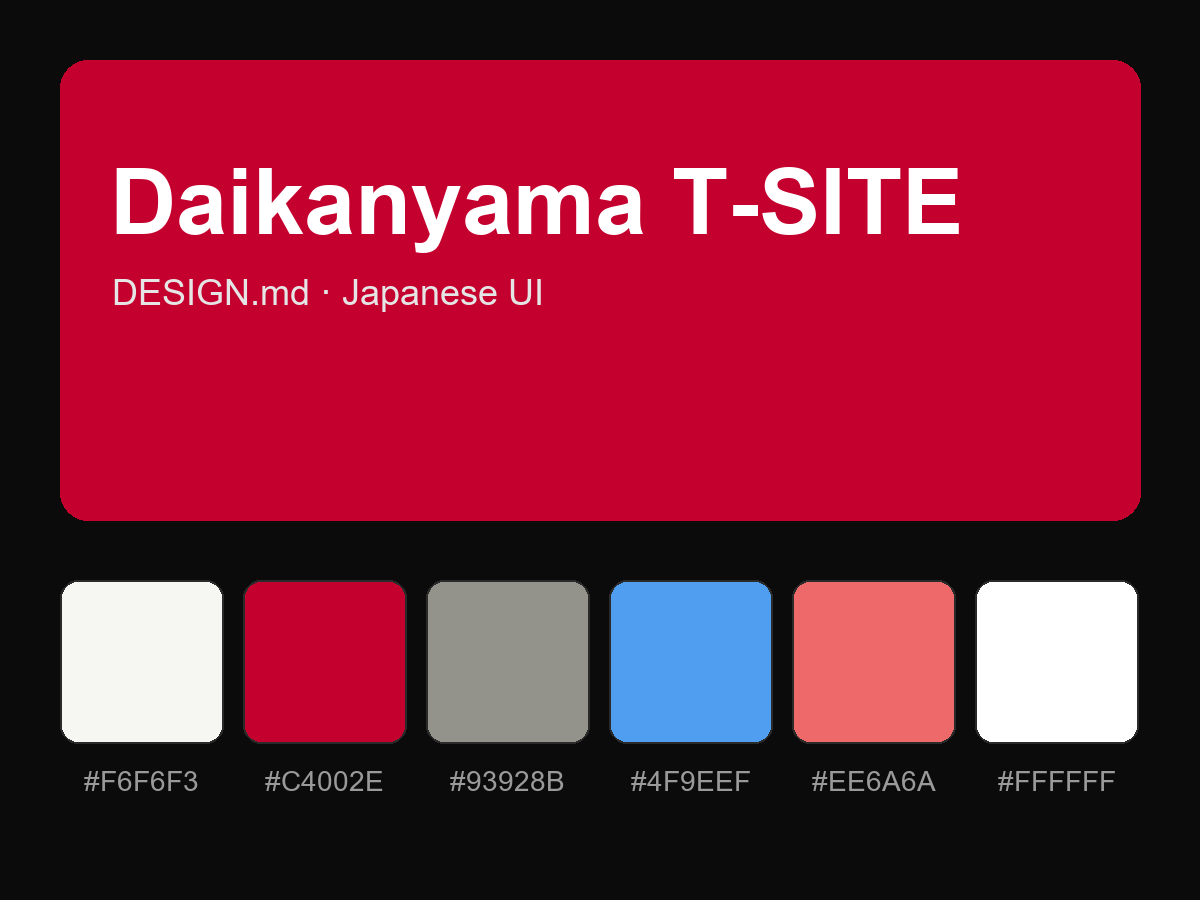 Daikanyama T-SITE

DESIGN.md · Japanese UI

#F6F6F3 #C4002E #93928B #4F9EEF #EE6A6A #FFFFFF